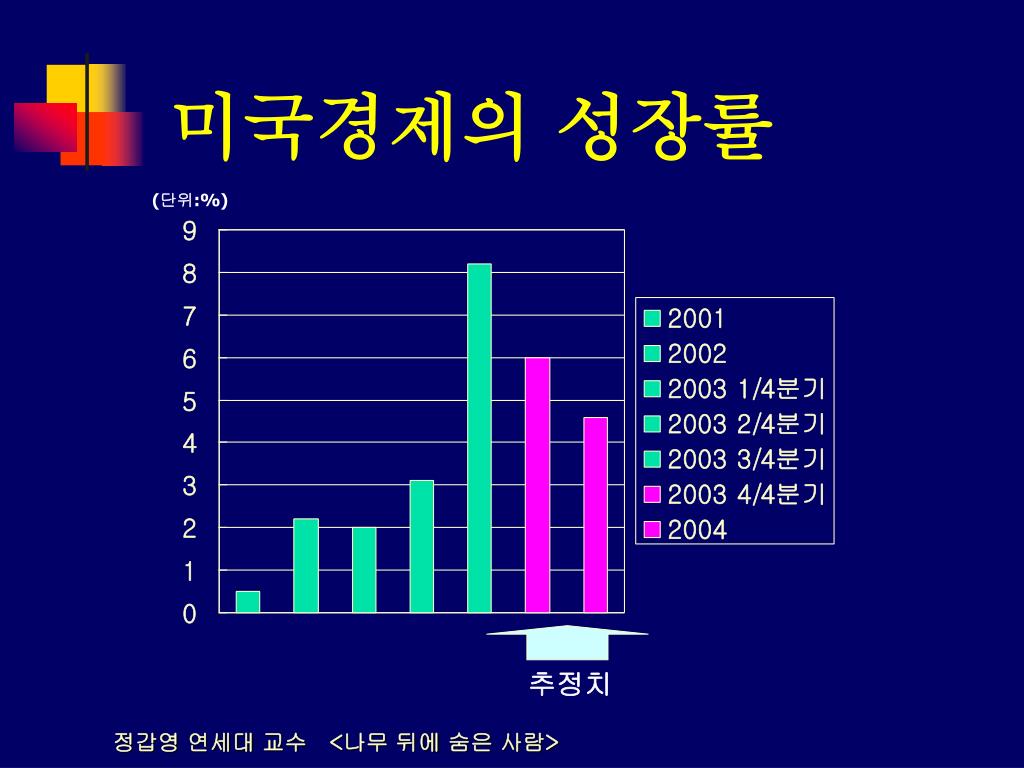 미국경제의 성장률

(단위:%)

9
8
7
6
5
4
3
2
1
0

2001
2002
2003 1/4분기
2003 2/4분기
2003 3/4분기
2003 4/4분기
2004

추정치

정갑영 연세대 교수 <나무 뒤에 숨은 사람>